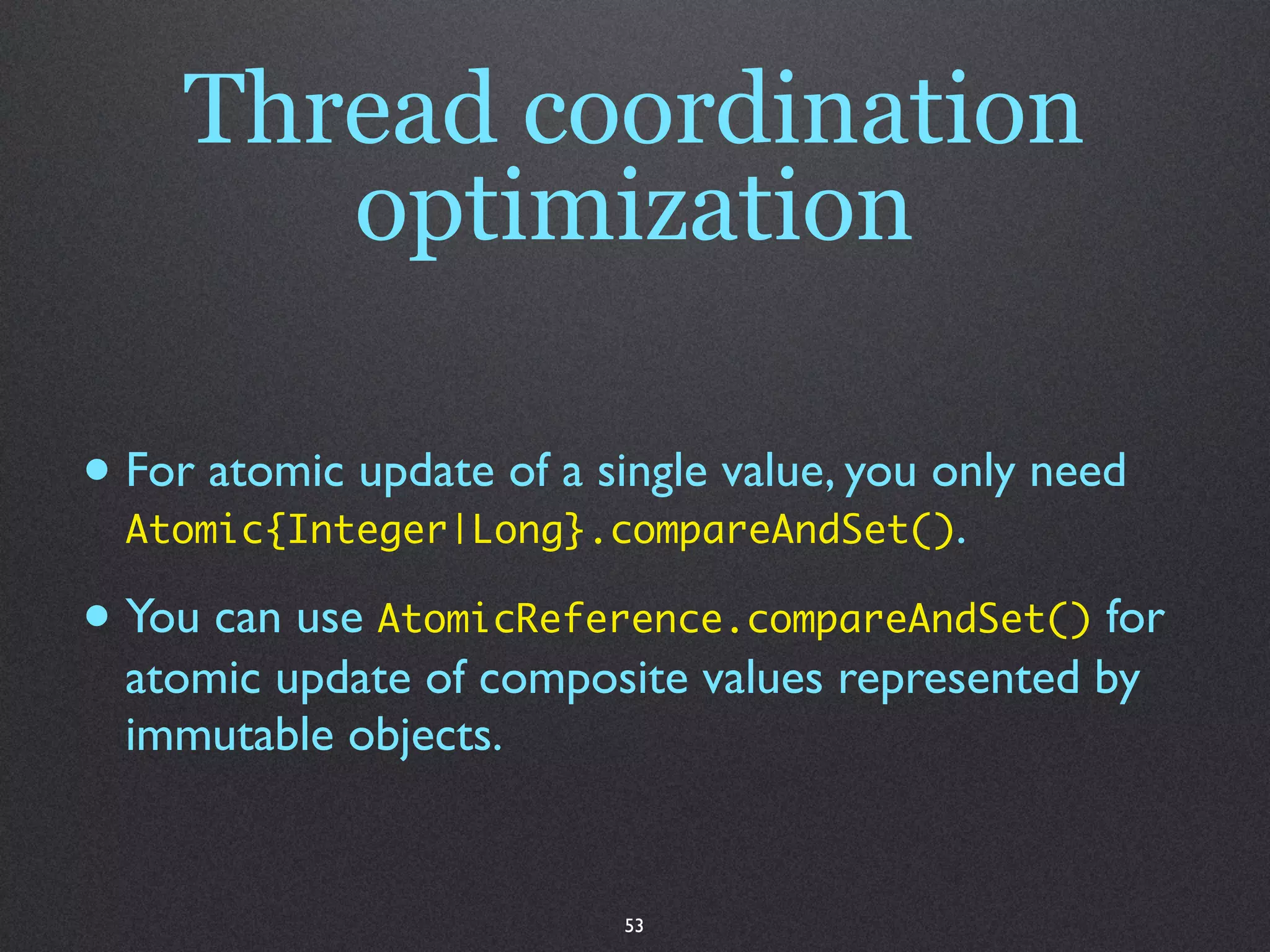 Thread coordination optimization

• For atomic update of a single value, you only need Atomic{Integer|Long}.compareAndSet().

• You can use AtomicReference.compareAndSet() for atomic update of composite values represented by immutable objects.

53